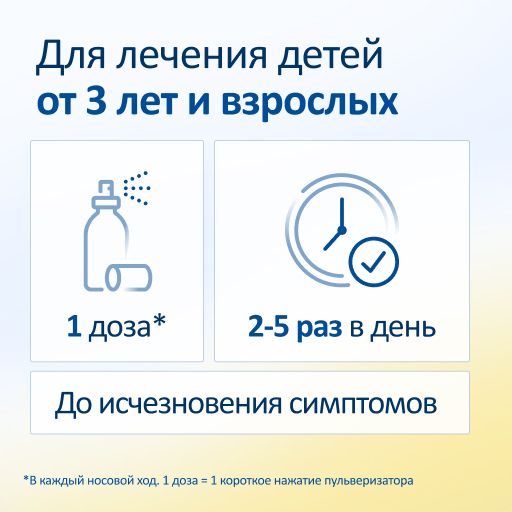 Для лечения детей
от 3 лет и взрослых

1 доза*

2-5 раз в день

До исчезновения симптомов

*В каждый носовой ход. 1 доза = 1 короткое нажатие пульверизатора